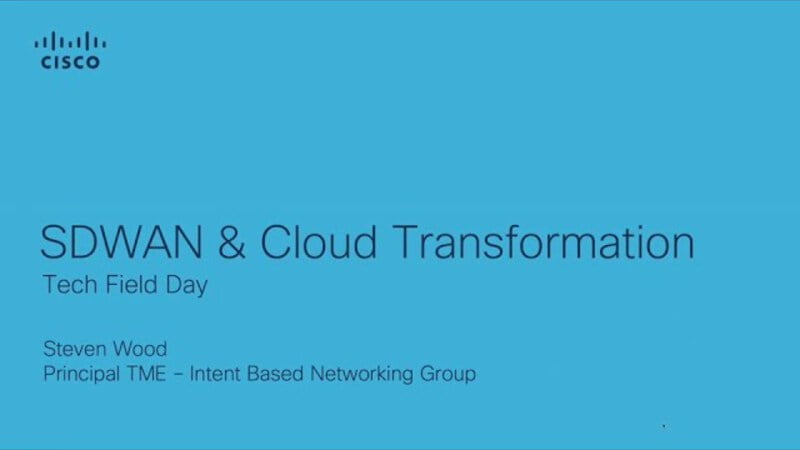 CISCO

SDWAN & Cloud Transformation
Tech Field Day

Steven Wood
Principal TME – Intent Based Networking Group